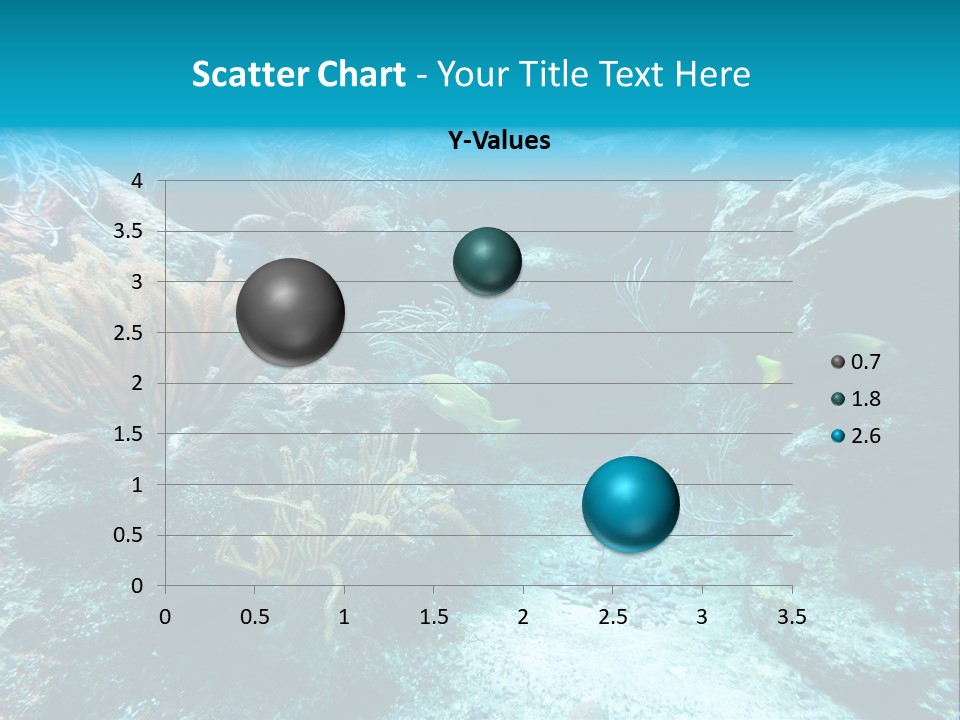 Scatter Chart - Your Title Text Here

Y-Values

4
3.5
3
2.5
2
1.5
1
0.5
0

0 0.5 1 1.5 2 2.5 3 3.5

0.7
1.8
2.6